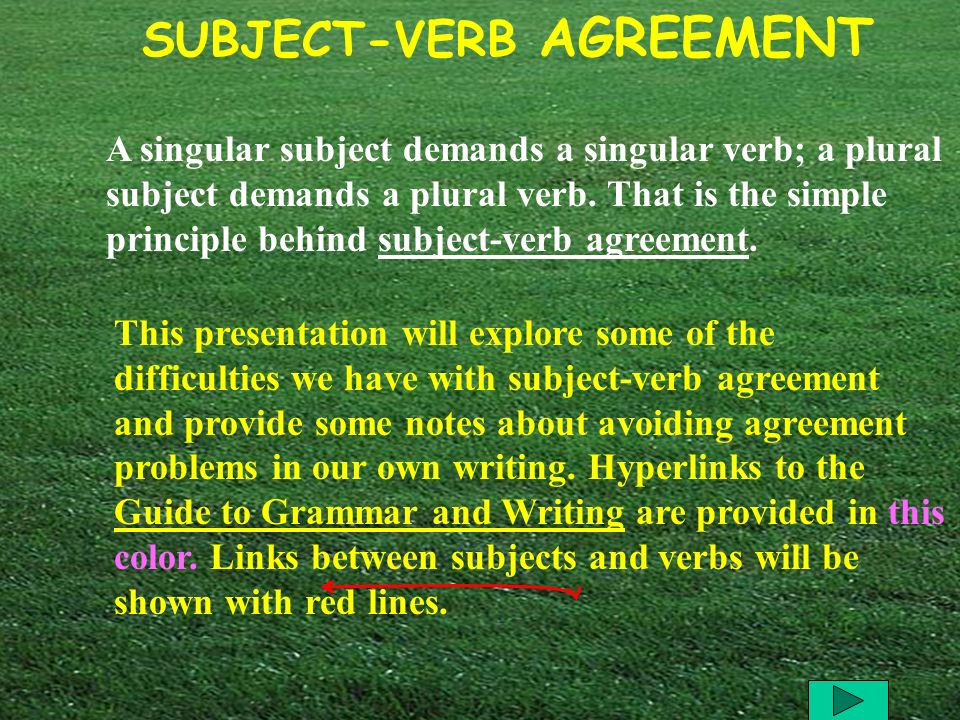 SUBJECT-VERB AGREEMENT

A singular subject demands a singular verb; a plural subject demands a plural verb. That is the simple principle behind subject-verb agreement.

This presentation will explore some of the difficulties we have with subject-verb agreement and provide some notes about avoiding agreement problems in our own writing. Hyperlinks to the Guide to Grammar and Writing are provided in this color. Links between subjects and verbs will be shown with red lines.